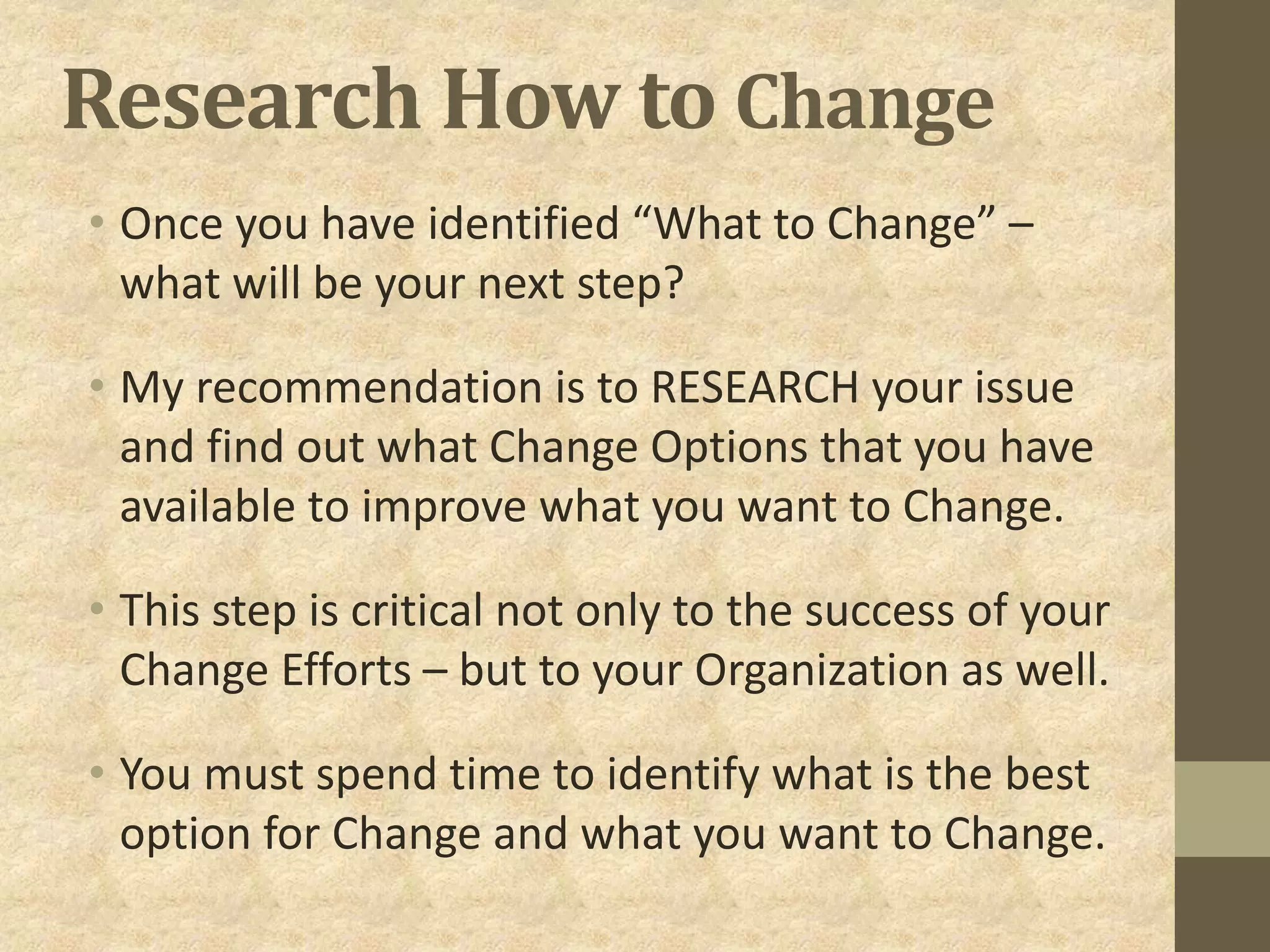 Research How to Change

• Once you have identified “What to Change” – what will be your next step?

• My recommendation is to RESEARCH your issue and find out what Change Options that you have available to improve what you want to Change.

• This step is critical not only to the success of your Change Efforts – but to your Organization as well.

• You must spend time to identify what is the best option for Change and what you want to Change.